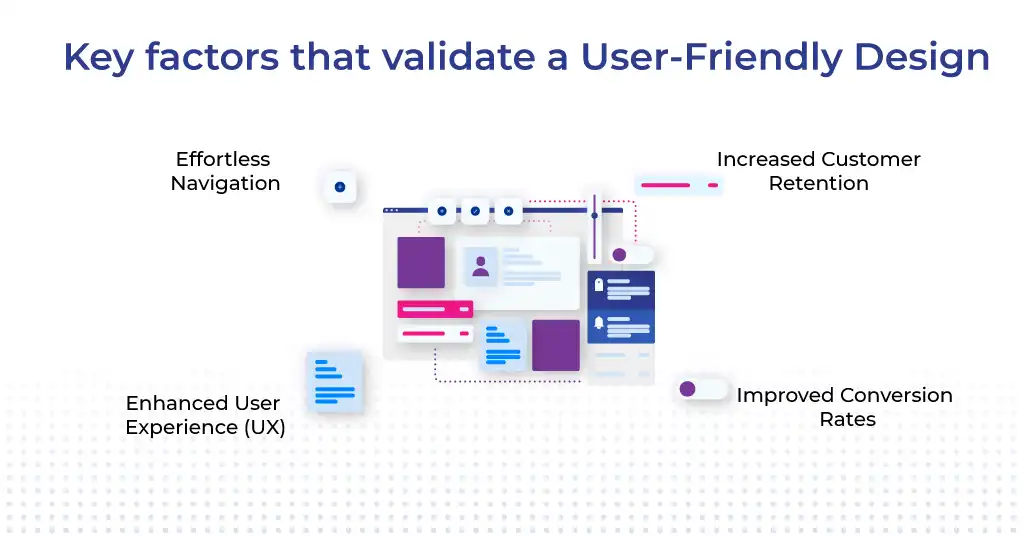 Key factors that validate a User-Friendly Design

Effortless Navigation

Increased Customer Retention

Enhanced User Experience (UX)

Improved Conversion Rates